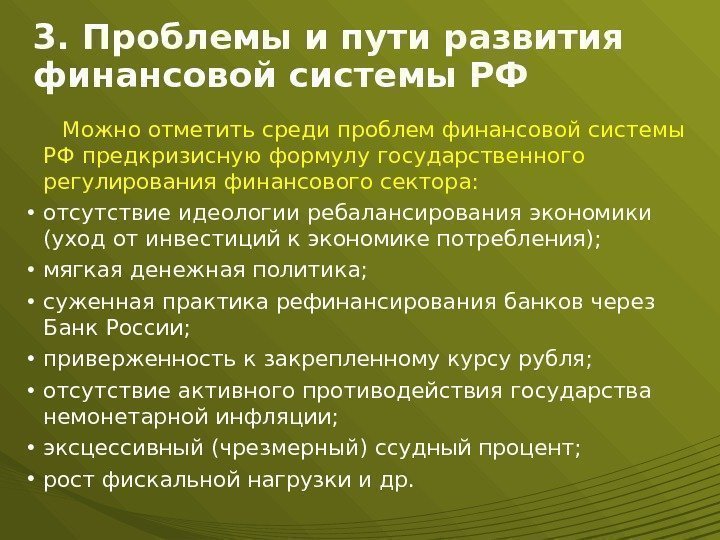 3. Проблемы и пути развития финансовой системы РФ

Можно отметить среди проблем финансовой системы РФ предкризисную формулу государственного регулирования финансового сектора:

• отсутствие идеологии ребалансирования экономики (уход от инвестиций к экономике потребления);
• мягкая денежная политика;
• суженная практика рефинансирования банков через Банк России;
• приверженность к закрепленному курсу рубля;
• отсутствие активного противодействия государства немонетарной инфляции;
• эксцессивный (чрезмерный) ссудный процент;
• рост фискальной нагрузки и др.